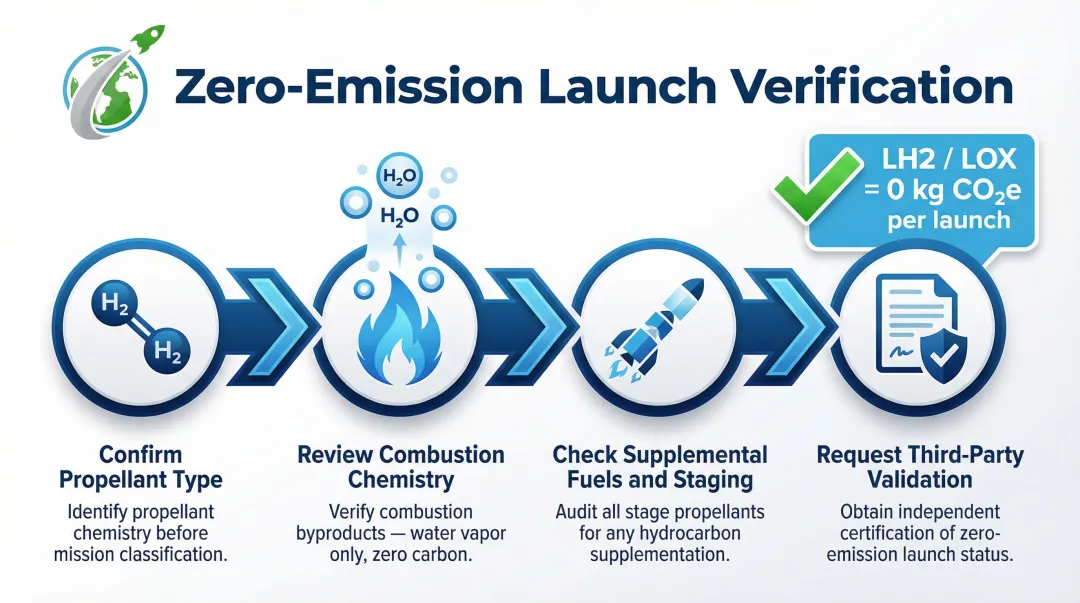 Zero-Emission Launch Verification

LH2 / LOX
= 0 kg $CO_2e$
per launch

$H_2O$
$H_2O$

$H_2$
$H_2$

Confirm Propellant Type
Identify propellant chemistry before mission classification.

Review Combustion Chemistry
Verify combustion byproducts — water vapor only, zero carbon.

Check Supplemental Fuels and Staging
Audit all stage propellants for any hydrocarbon supplementation.

Request Third-Party Validation
Obtain independent certification of zero-emission launch status.